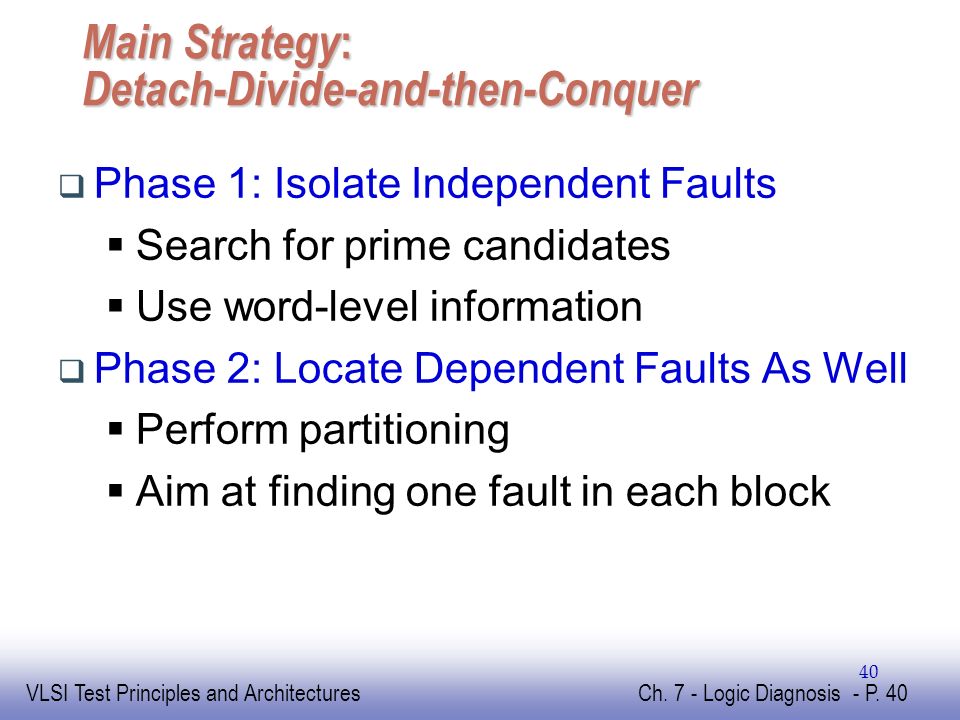 Main Strategy:
Detach-Divide-and-then-Conquer

❑ Phase 1: Isolate Independent Faults
▪ Search for prime candidates
▪ Use word-level information

❑ Phase 2: Locate Dependent Faults As Well
▪ Perform partitioning
▪ Aim at finding one fault in each block

40

VLSI Test Principles and Architectures

Ch. 7 - Logic Diagnosis - P. 40